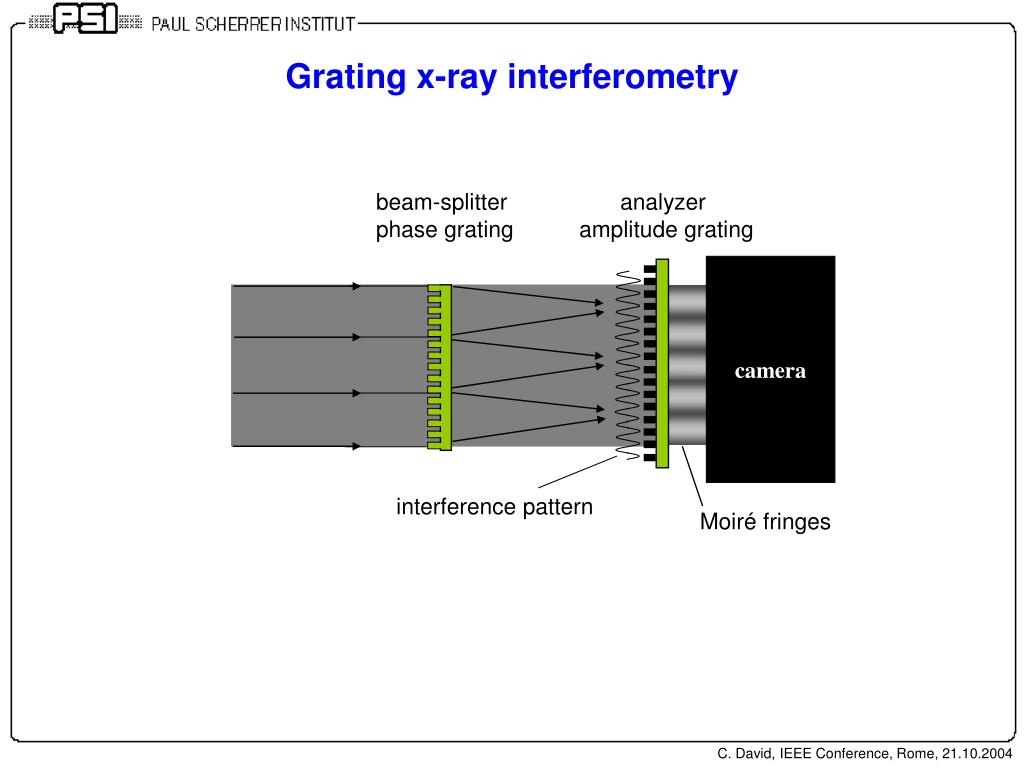 PSI PAUL SCHERRER INSTITUT

Grating x-ray interferometry

beam-splitter phase grating

analyzer amplitude grating

camera

interference pattern

Moiré fringes

C. David, IEEE Conference, Rome, 21.10.2004